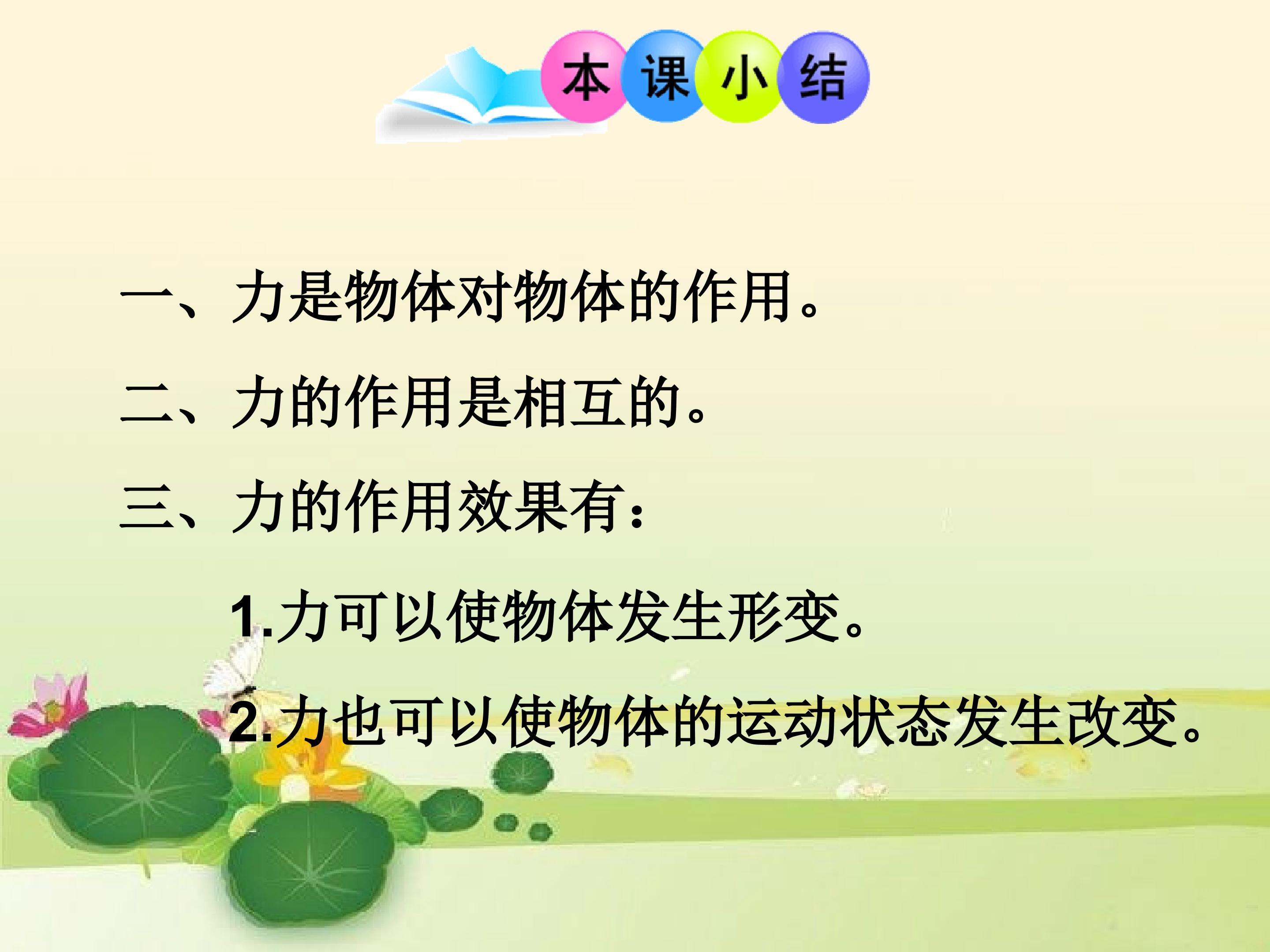 本课小结

一、力是物体对物体的作用。

二、力的作用是相互的。

三、力的作用效果有：

1.力可以使物体发生形变。

2.力也可以使物体的运动状态发生改变。